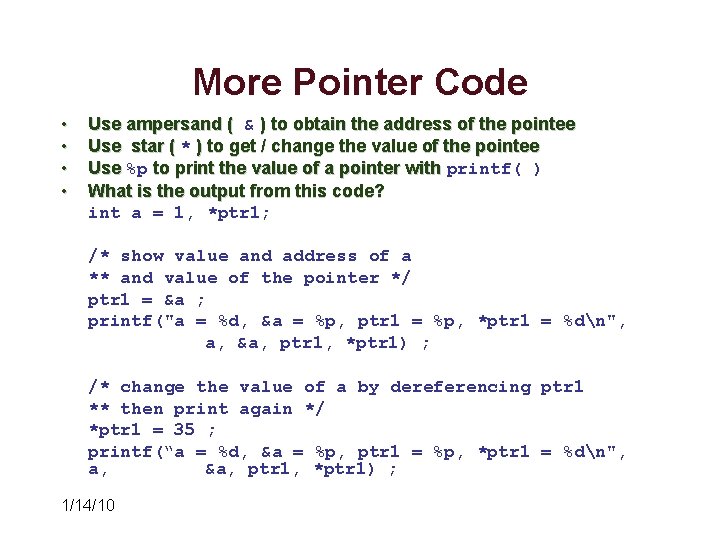 More Pointer Code

• Use ampersand ( & ) to obtain the address of the pointee
• Use star ( * ) to get / change the value of the pointee
• Use %p to print the value of a pointer with printf( )
• What is the output from this code?

int a = 1, *ptr1;

/* show value and address of a
** and value of the pointer */
ptr1 = &a ;
printf("a = %d, &a = %p, ptr1 = %p, *ptr1 = %d\n",
a, &a, ptr1, *ptr1) ;

/* change the value of a by dereferencing ptr1
** then print again */
*ptr1 = 35 ;
printf(“a = %d, &a = %p, ptr1 = %p, *ptr1 = %d\n",
a, &a, ptr1, *ptr1) ;

1/14/10